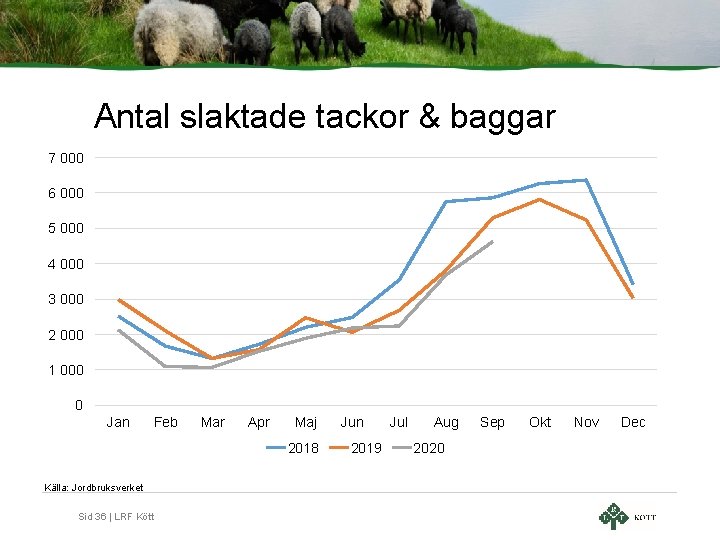 Antal slaktade tackor & baggar

7 000
6 000
5 000
4 000
3 000
2 000
1 000
0

Jan Feb Mar Apr Maj Jun Jul Aug Sep Okt Nov Dec

2018 2019 2020

Källa: Jordbruksverket

Sid 36 | LRF Kött

LRF KÖTT